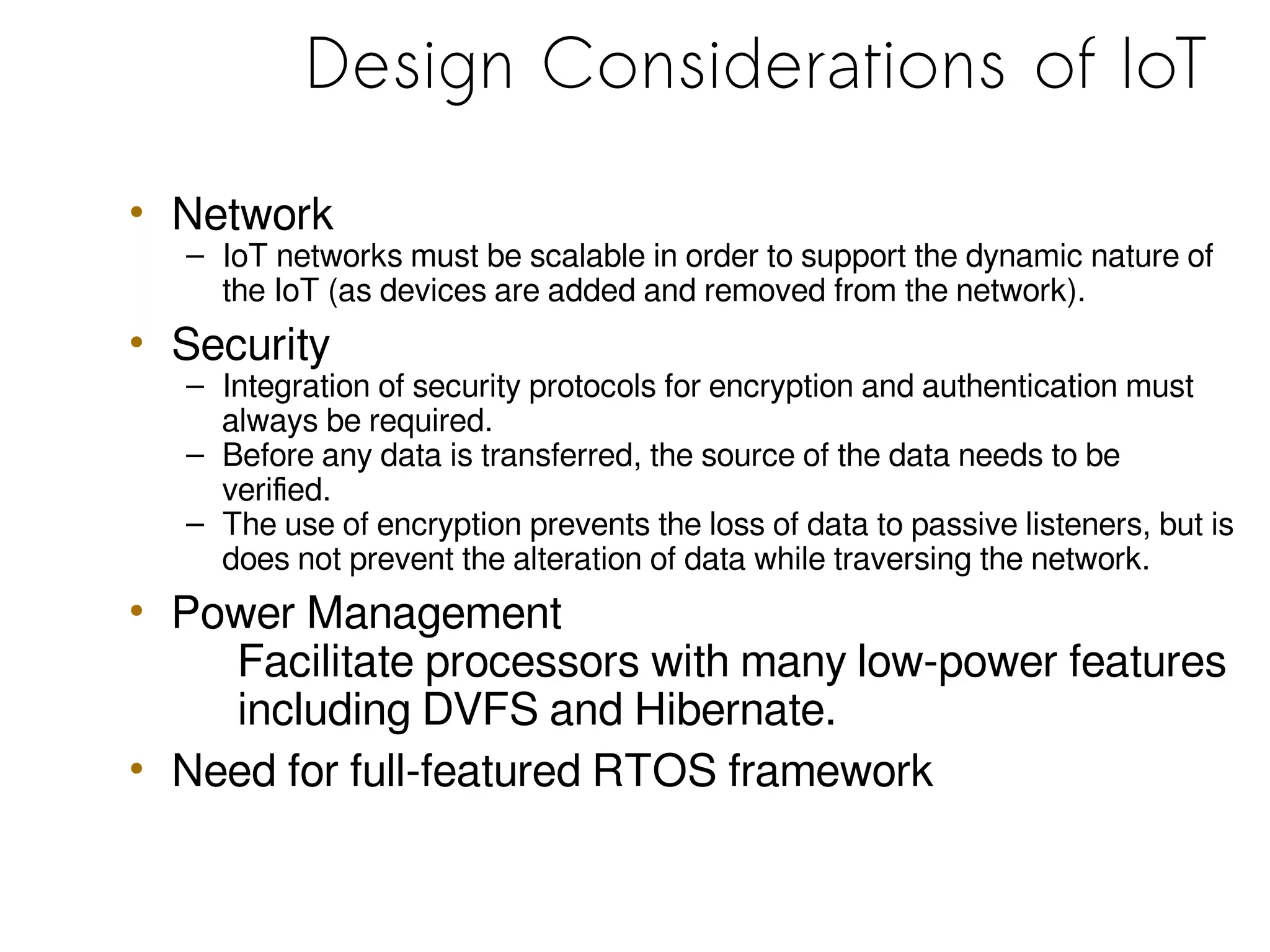 Design Considerations of IoT

• Network
– IoT networks must be scalable in order to support the dynamic nature of the IoT (as devices are added and removed from the network).

• Security
– Integration of security protocols for encryption and authentication must always be required.
– Before any data is transferred, the source of the data needs to be verified.
– The use of encryption prevents the loss of data to passive listeners, but is does not prevent the alteration of data while traversing the network.

• Power Management
Facilitate processors with many low-power features including DVFS and Hibernate.

• Need for full-featured RTOS framework